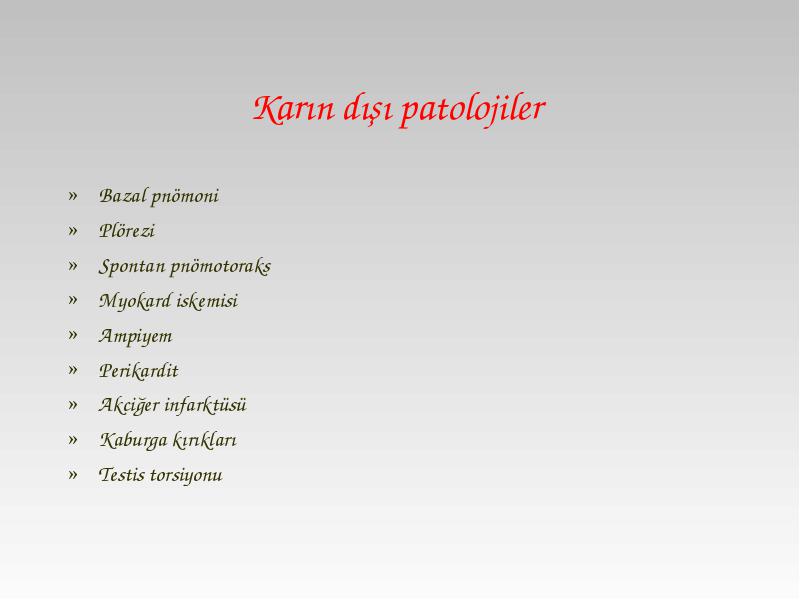 Karın dışı patolojiler

» Bazal pnömoni
» Plörezi
» Spontan pnömotoraks
» Myokard iskemisi
» Ampiyem
» Perikardit
» Akciğer infarktüsü
» Kaburga kırıkları
» Testis torsiyonu